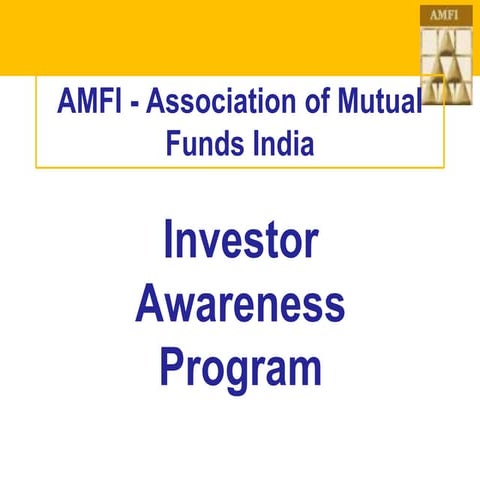 AMFI

AMFI - Association of Mutual Funds India

Investor Awareness Program